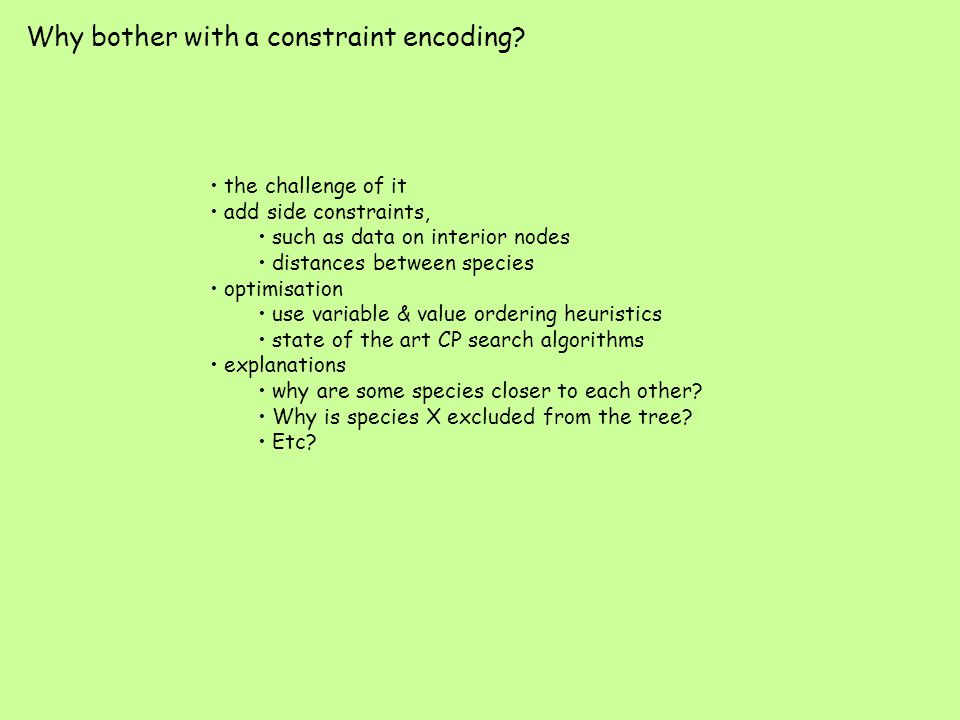 Why bother with a constraint encoding?

• the challenge of it
• add side constraints,
• such as data on interior nodes
• distances between species
• optimisation
• use variable & value ordering heuristics
• state of the art CP search algorithms
• explanations
• why are some species closer to each other?
• Why is species X excluded from the tree?
• Etc?